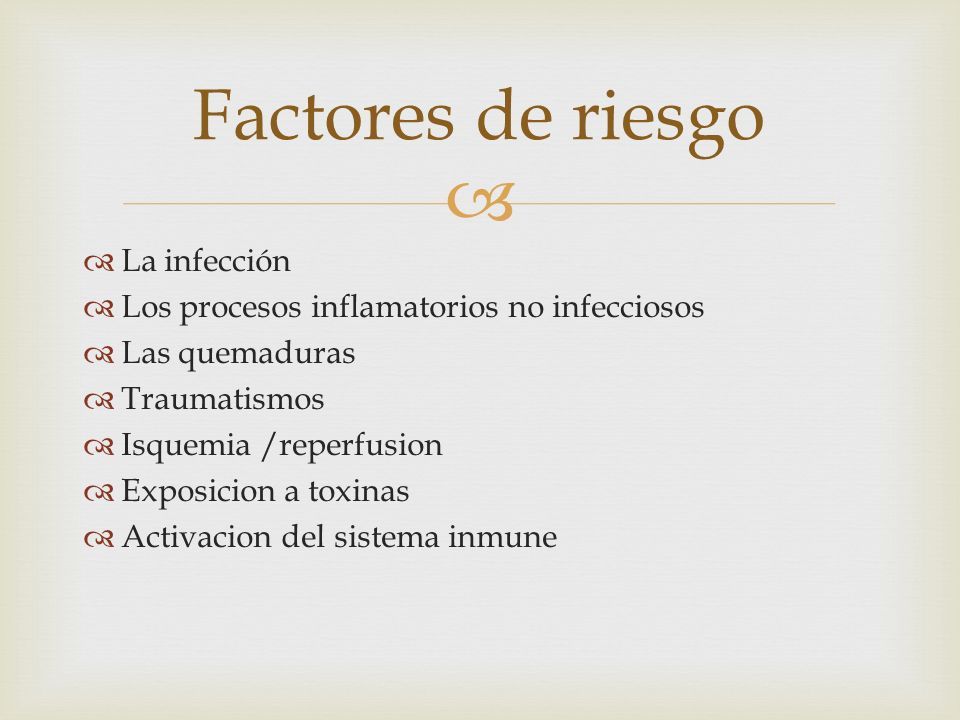 Factores de riesgo

La infección
Los procesos inflamatorios no infecciosos
Las quemaduras
Traumatismos
Isquemia /reperfusion
Exposicion a toxinas
Activacion del sistema inmune